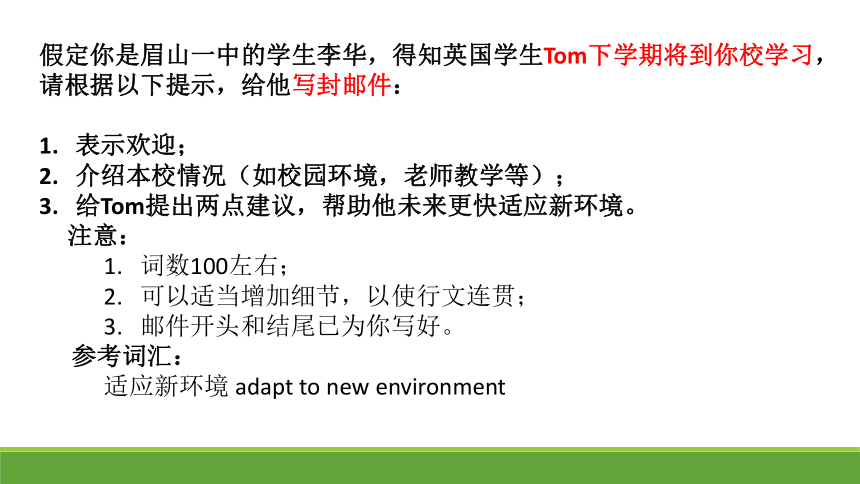 假定你是眉山一中的学生李华，得知英国学生Tom下学期将到你校学习，请根据以下提示，给他写封邮件：

1. 表示欢迎；
2. 介绍本校情况（如校园环境，老师教学等）；
3. 给Tom提出两点建议，帮助他未来更快适应新环境。

注意：
1. 词数100左右；
2. 可以适当增加细节，以使行文连贯；
3. 邮件开头和结尾已为你写好。

参考词汇：
适应新环境 adapt to new environment